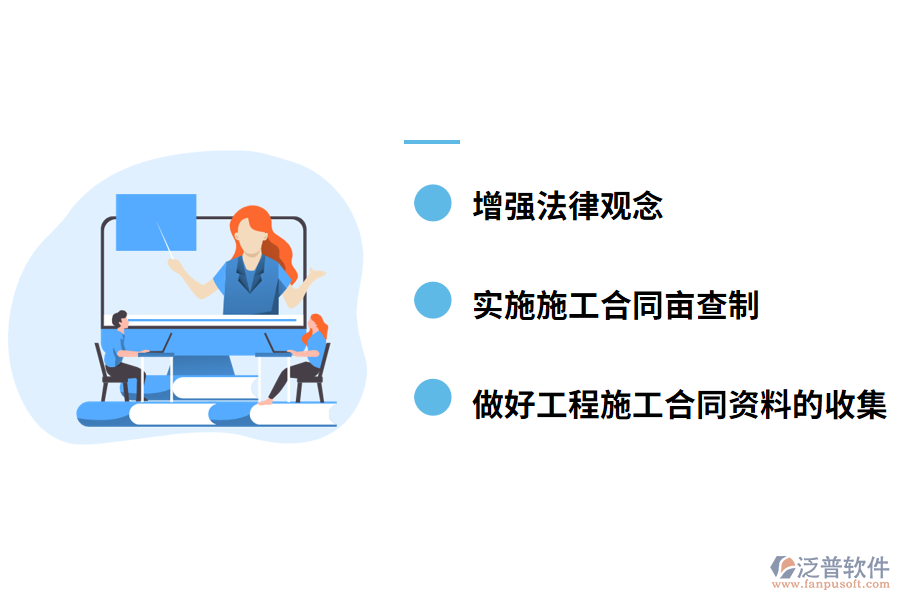 增强法律观念

实施施工合同亩查制

做好工程施工合同资料的收集

泛普软件
www.fanpusoft.com